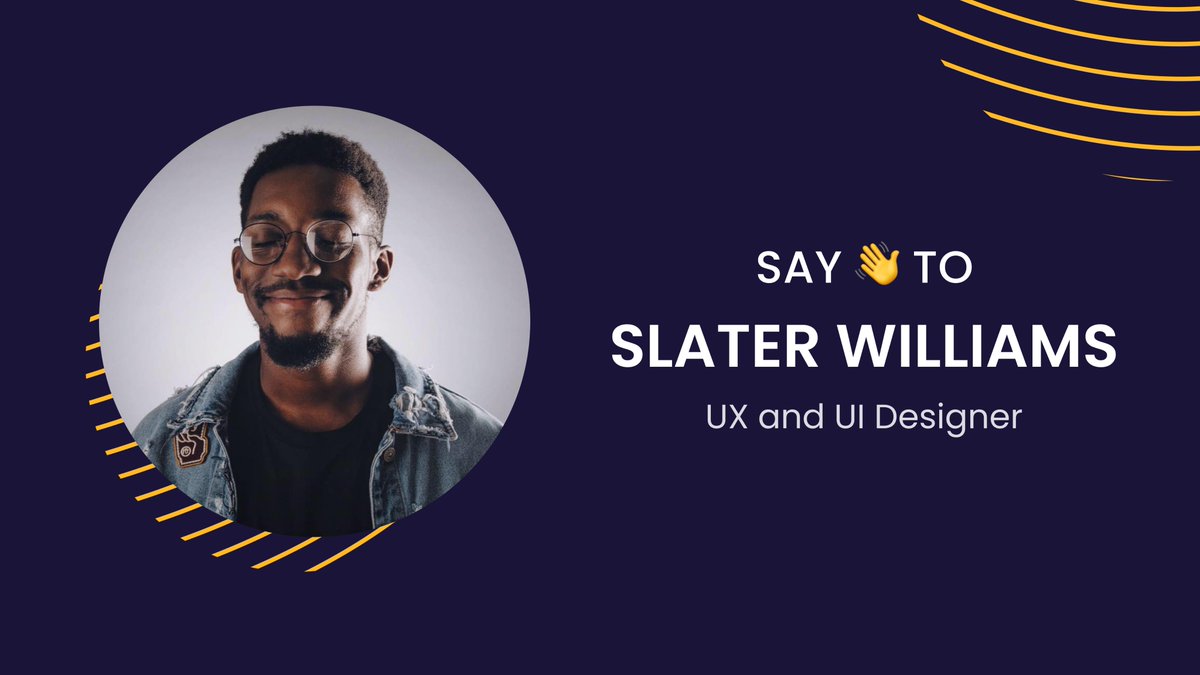 SAY 👋 TO
SLATER WILLIAMS
UX and UI Designer